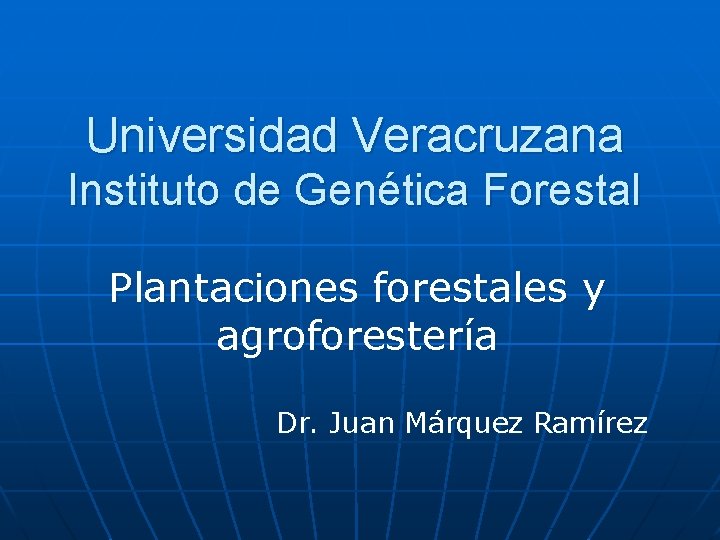 Universidad Veracruzana
Instituto de Genética Forestal

Plantaciones forestales y agroforestería

Dr. Juan Márquez Ramírez